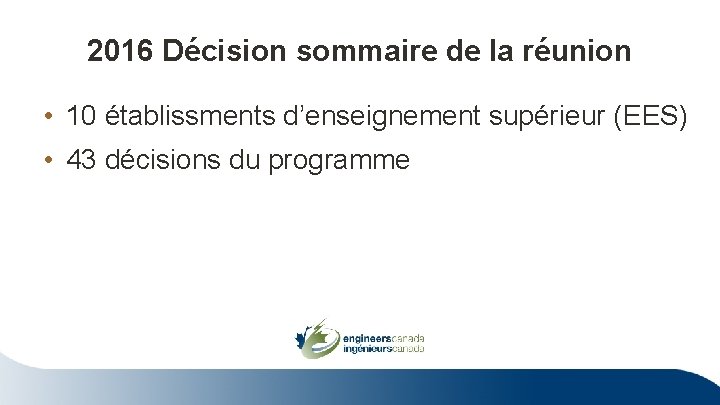 2016 Décision sommaire de la réunion

• 10 établissments d’enseignement supérieur (EES)
• 43 décisions du programme

engineerscanada
ingénieurscanada